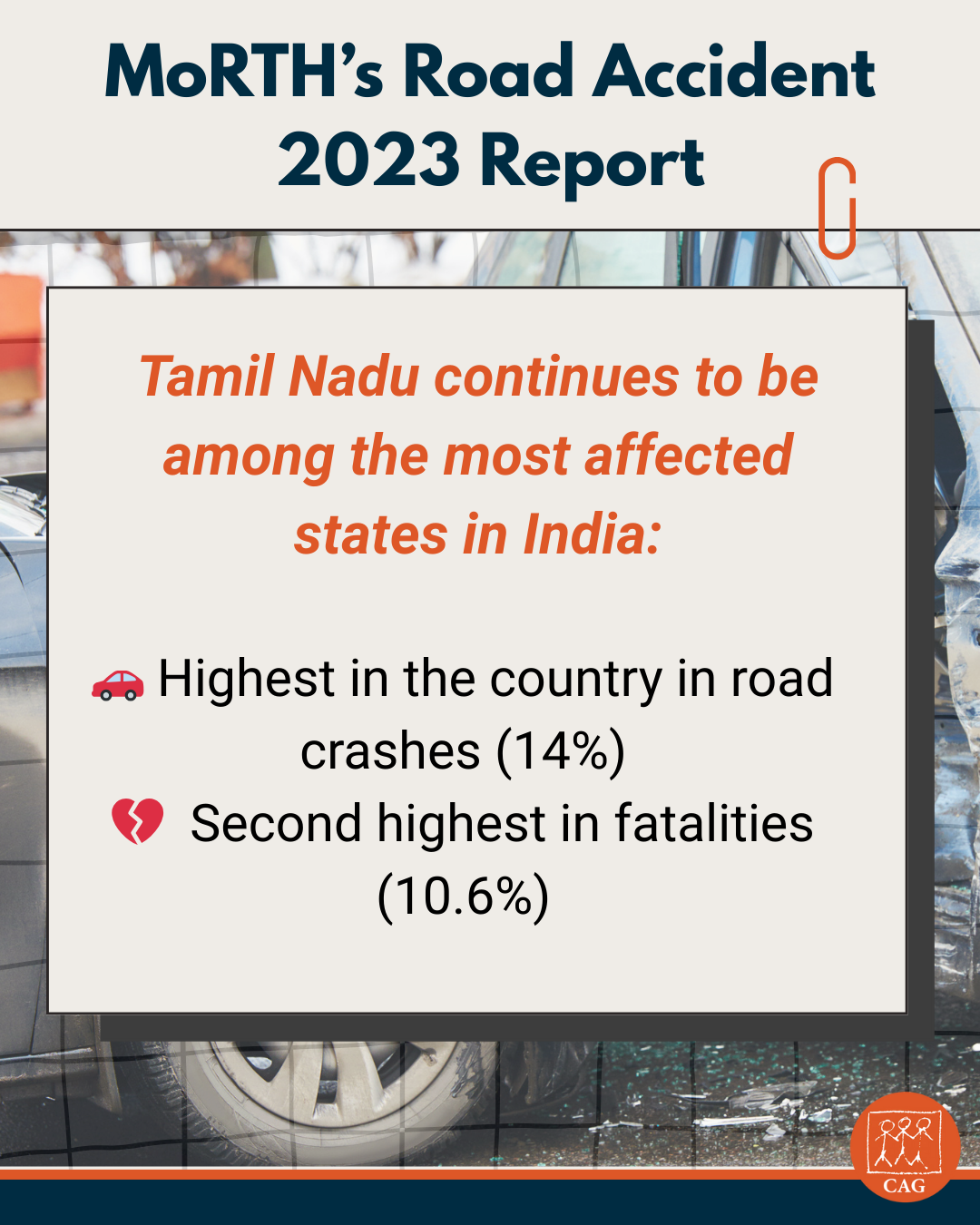 MoRTH's Road Accident 2023 Report

Tamil Nadu continues to be among the most affected states in India:

🚗 Highest in the country in road crashes (14%)

💔 Second highest in fatalities (10.6%)

CAG